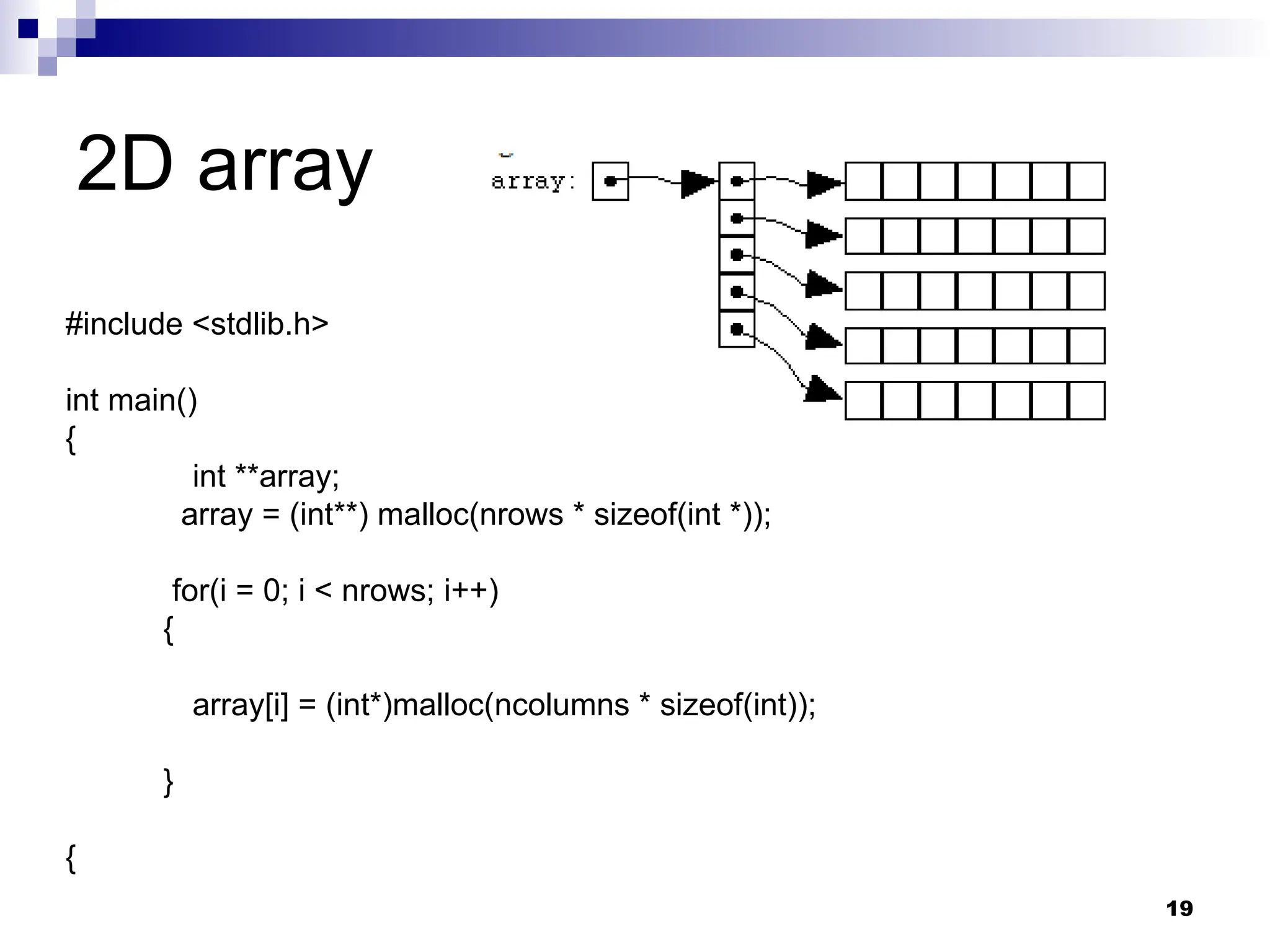 2D array

array:

#include <stdlib.h>

int main()
{
int **array;
array = (int**) malloc(nrows * sizeof(int *));

for(i = 0; i < nrows; i++)
{

array[i] = (int*)malloc(ncolumns * sizeof(int));

}

{

19